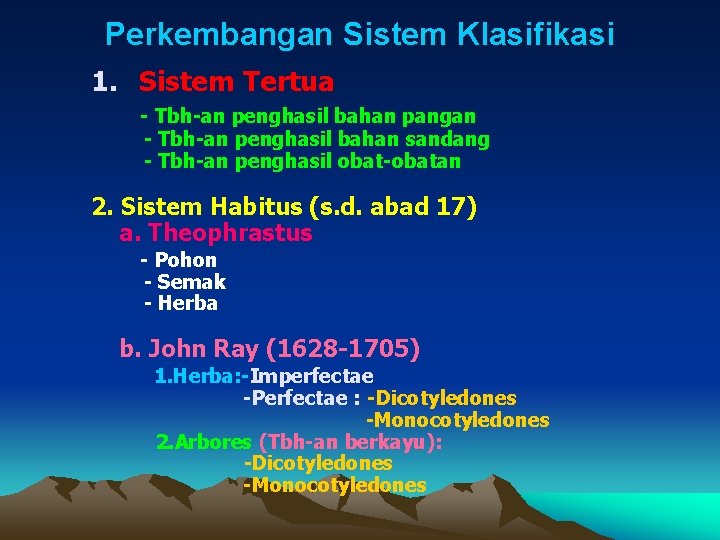 Perkembangan Sistem Klasifikasi

1. Sistem Tertua

- Tbh-an penghasil bahan pangan
- Tbh-an penghasil bahan sandang
- Tbh-an penghasil obat-obatan

2. Sistem Habitus (s.d. abad 17)

a. Theophrastus

- Pohon
- Semak
- Herba

b. John Ray (1628-1705)

1.Herba:-Imperfectae
-Perfectae : -Dicotyledones
-Monocotyledones
2.Arbores (Tbh-an berkayu):
-Dicotyledones
-Monocotyledones